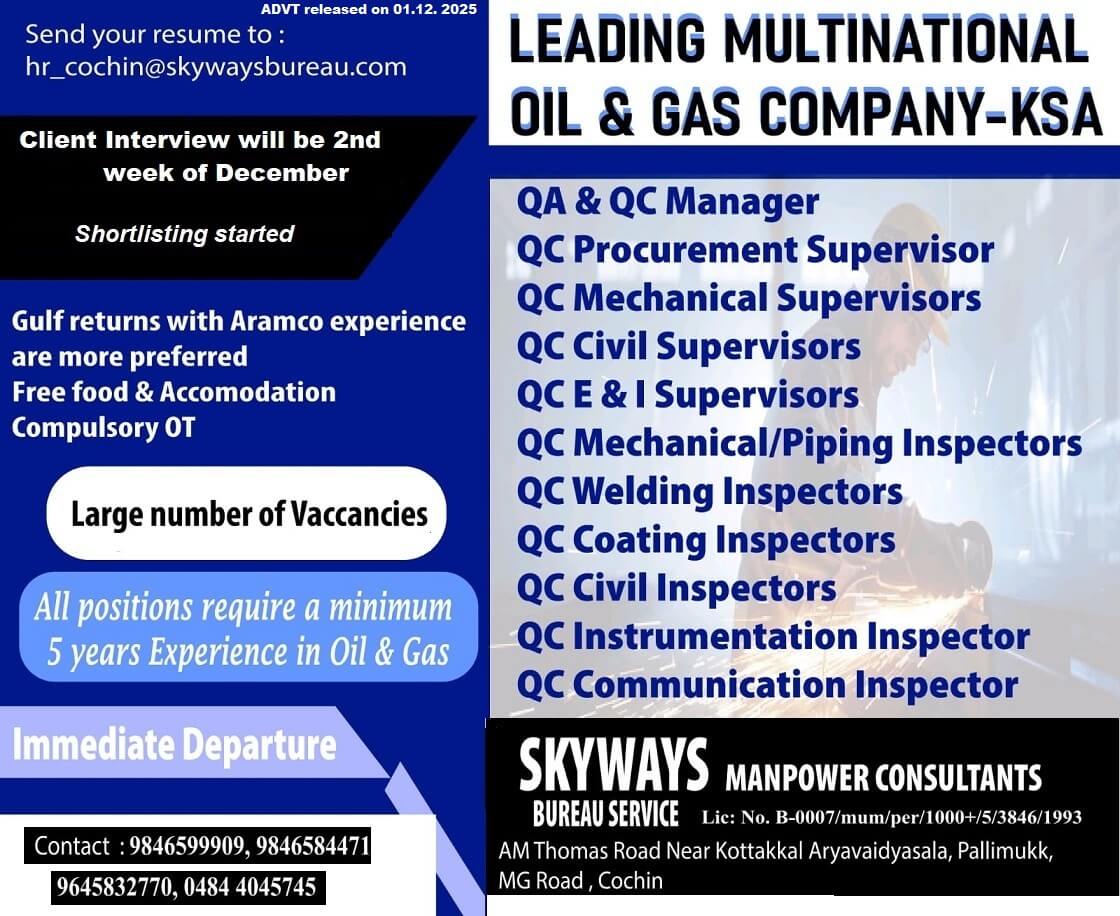 ADVT released on 01.12. 2025

Send your resume to :
hr_cochin@skywaysbureau.com

Client Interview will be 2nd week of December

Shortlisting started

Gulf returns with Aramco experience are more preferred
Free food & Accomodation
Compulsory OT

Large number of Vaccancies

All positions require a minimum 5 years Experience in Oil & Gas

Immediate Departure

Contact : 9846599909, 9846584471
9645832770, 0484 4045745

LEADING MULTINATIONAL OIL & GAS COMPANY-KSA

QA & QC Manager
QC Procurement Supervisor
QC Mechanical Supervisors
QC Civil Supervisors
QC E & I Supervisors
QC Mechanical/Piping Inspectors
QC Welding Inspectors
QC Coating Inspectors
QC Civil Inspectors
QC Instrumentation Inspector
QC Communication Inspector

SKYWAYS MANPOWER CONSULTANTS
BUREAU SERVICE Lic: No. B-0007/mum/per/1000+/5/3846/1993
AM Thomas Road Near Kottakkal Aryavaidyasala, Pallimukk, MG Road , Cochin